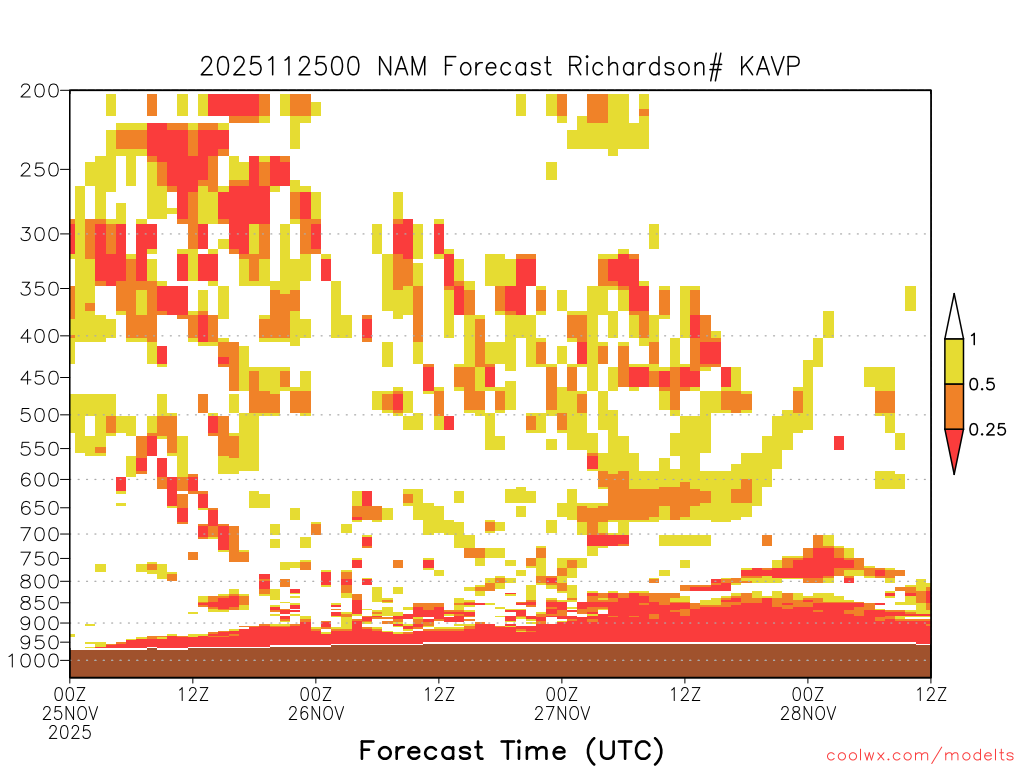 2025112500 NAM Forecast Richardson# KAVP

200
250
300
350
400
450
500
550
600
650
700
750
800
850
900
950
1000

1
0.5
0.25

00Z
25NOV
2025
12Z
00Z
26NOV
12Z
00Z
27NOV
12Z
00Z
28NOV
12Z

Forecast Time (UTC)

coolwx.com/modelts